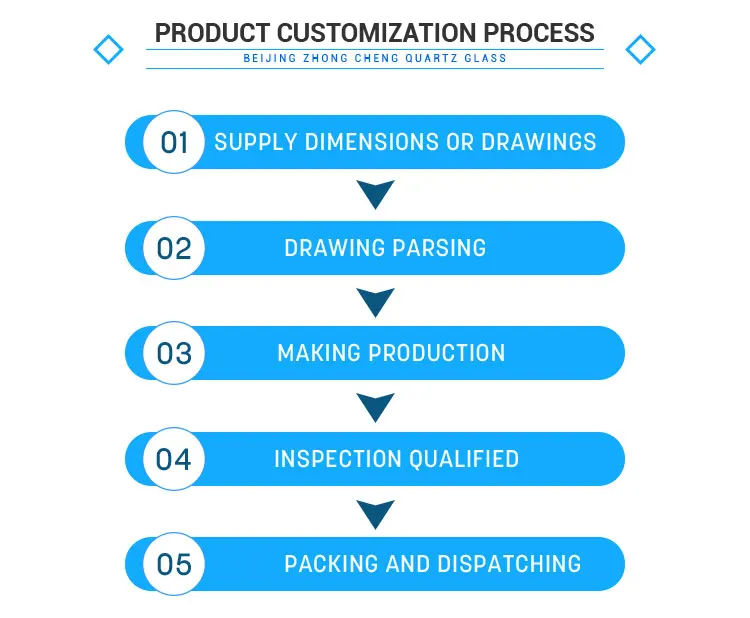 PRODUCT CUSTOMIZATION PROCESS
BEIJING ZHONG CHENG QUARTZ GLASS

01 SUPPLY DIMENSIONS OR DRAWINGS

02 DRAWING PARSING

03 MAKING PRODUCTION

04 INSPECTION QUALIFIED

05 PACKING AND DISPATCHING